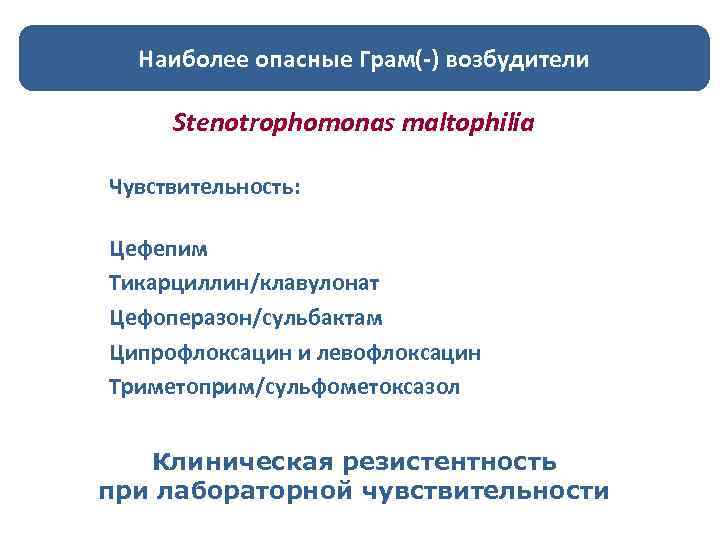 Наиболее опасные Грам(-) возбудители

Stenotrophomonas maltophilia

Чувствительность:

Цефепим
Тикарциллин/клавулонат
Цефоперазон/сульбактам
Ципрофлоксацин и левофлоксацин
Триметоприм/сульфометоксазол

Клиническая резистентность
при лабораторной чувствительности